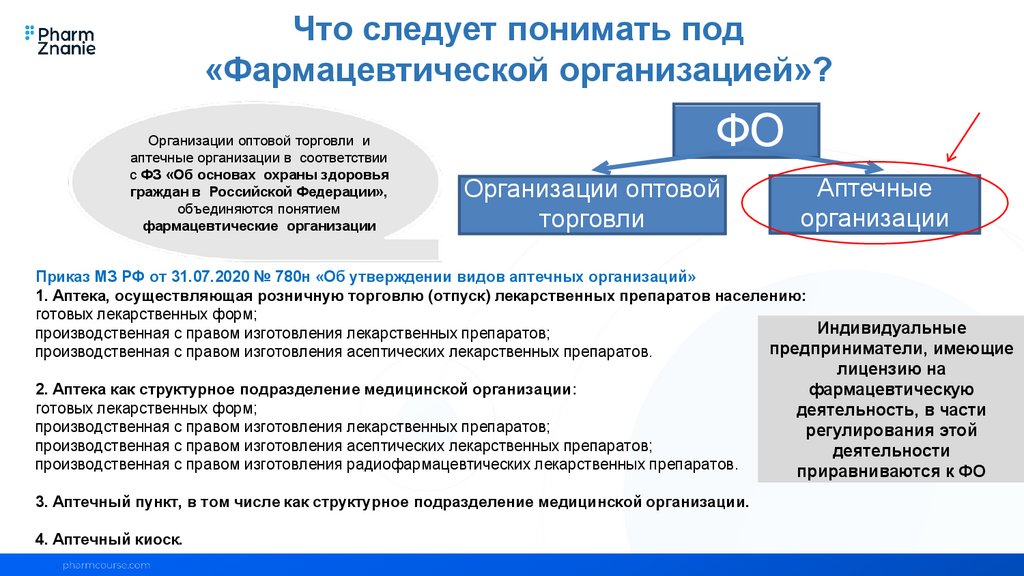 Pharm Znanie

Что следует понимать под «Фармацевтической организацией»?

Организации оптовой торговли и аптечные организации в соответствии с ФЗ «Об основах охраны здоровья граждан в Российской Федерации», объединяются понятием фармацевтические организации

ФО

Организации оптовой торговли

Аптечные организации

Приказ МЗ РФ от 31.07.2020 № 780н «Об утверждении видов аптечных организаций»
1. Аптека, осуществляющая розничную торговлю (отпуск) лекарственных препаратов населению:
готовых лекарственных форм;
производственная с правом изготовления лекарственных препаратов;
производственная с правом изготовления асептических лекарственных препаратов.

2. Аптека как структурное подразделение медицинской организации:
готовых лекарственных форм;
производственная с правом изготовления лекарственных препаратов;
производственная с правом изготовления асептических лекарственных препаратов;
производственная с правом изготовления радиофармацевтических лекарственных препаратов.

3. Аптечный пункт, в том числе как структурное подразделение медицинской организации.

4. Аптечный киоск.

Индивидуальные предприниматели, имеющие лицензию на фармацевтическую деятельность, в части регулирования этой деятельности приравниваются к ФО

pharmcourse.com